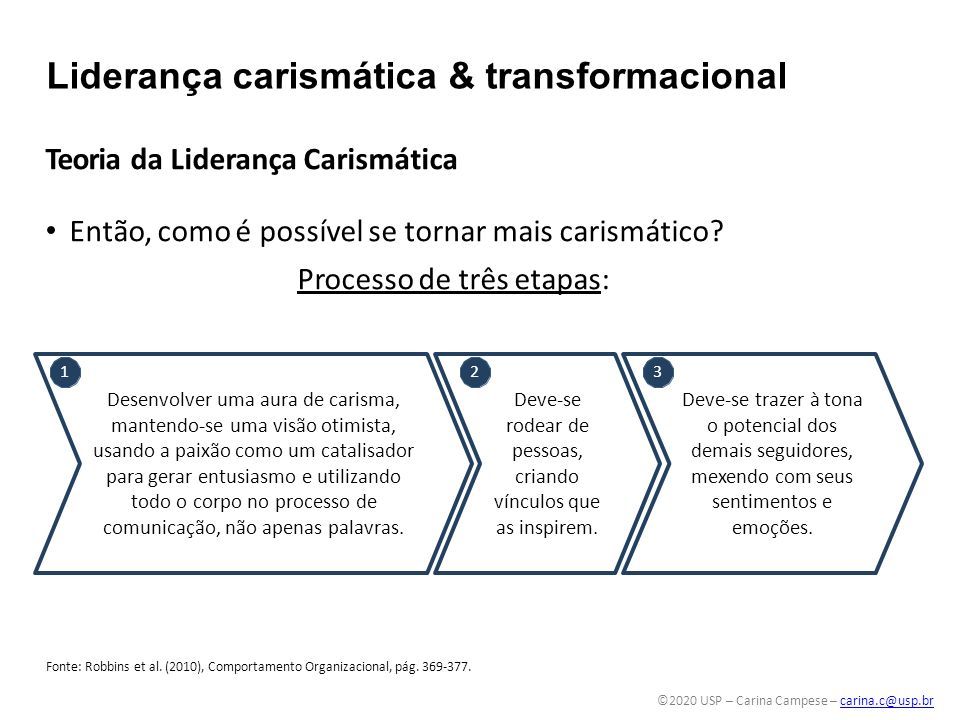 Liderança carismática & transformacional

Teoria da Liderança Carismática

• Então, como é possível se tornar mais carismático?

Processo de três etapas:

1

Desenvolver uma aura de carisma, mantendo-se uma visão otimista, usando a paixão como um catalisador para gerar entusiasmo e utilizando todo o corpo no processo de comunicação, não apenas palavras.

2

Deve-se rodear de pessoas, criando vínculos que as inspirem.

3

Deve-se trazer à tona o potencial dos demais seguidores, mexendo com seus sentimentos e emoções.

Fonte: Robbins et al. (2010), Comportamento Organizacional, pág. 369-377.

©2020 USP – Carina Campese – carina.c@usp.br